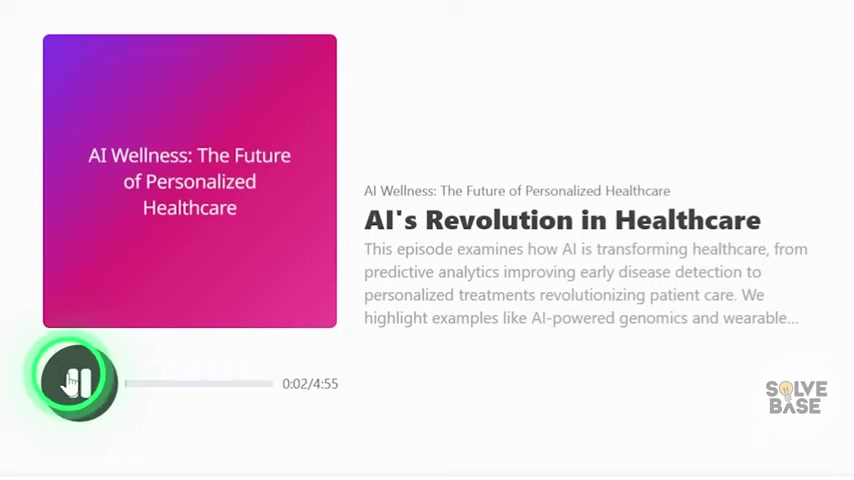 AI Wellness: The Future of Personalized Healthcare

AI Wellness: The Future of Personalized Healthcare

AI's Revolution in Healthcare

This episode examines how AI is transforming healthcare, from predictive analytics improving early disease detection to personalized treatments revolutionizing patient care. We highlight examples like AI-powered genomics and wearable...

0:02/4:55

SOLVE BASE